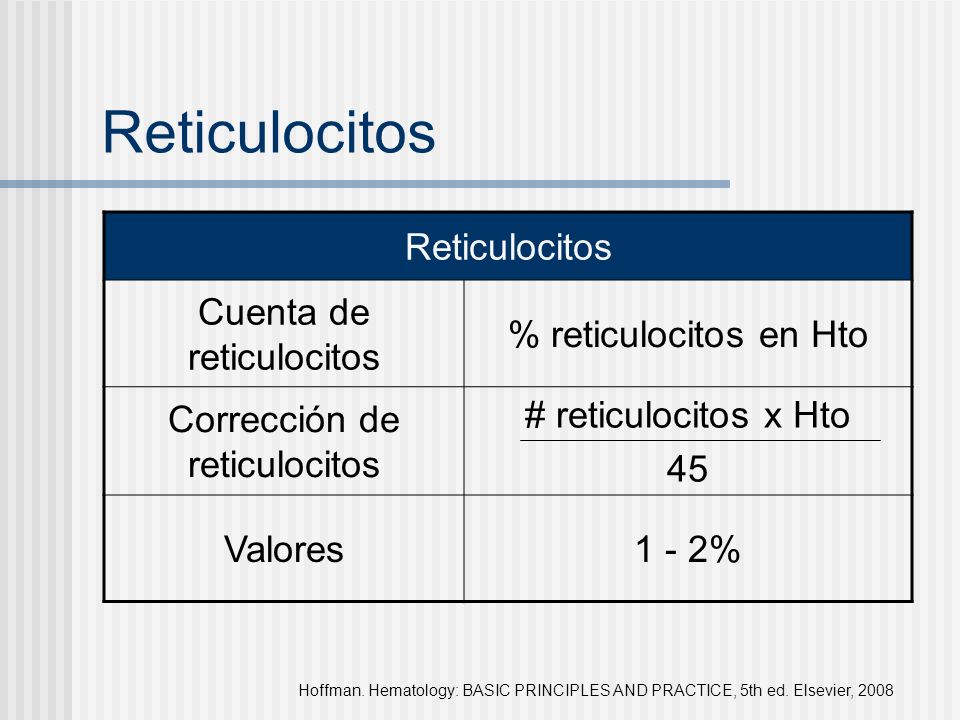 Reticulocitos

| Reticulocitos | |
|---|---|
| Cuenta de reticulocitos | % reticulocitos en Hto |
| Corrección de reticulocitos | $\frac{\text{\# reticulocitos x Hto}}{45}$ |
| Valores | 1 - 2% |

Hoffman. Hematology: BASIC PRINCIPLES AND PRACTICE, 5th ed. Elsevier, 2008